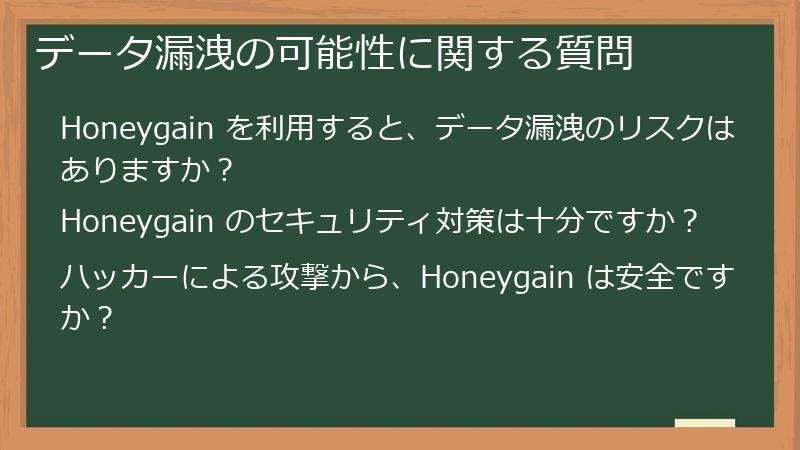 データ漏洩の可能性に関する質問

Honeygain を利用すると、データ漏洩のリスクはありますか？

Honeygain のセキュリティ対策は十分ですか？

ハッカーによる攻撃から、Honeygain は安全ですか？